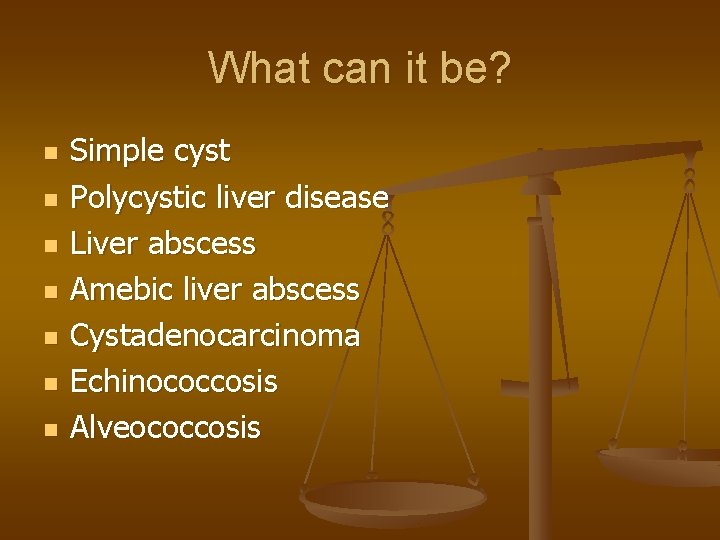 What can it be?

- Simple cyst
- Polycystic liver disease
- Liver abscess
- Amebic liver abscess
- Cystadenocarcinoma
- Echinococcosis
- Alveococcosis